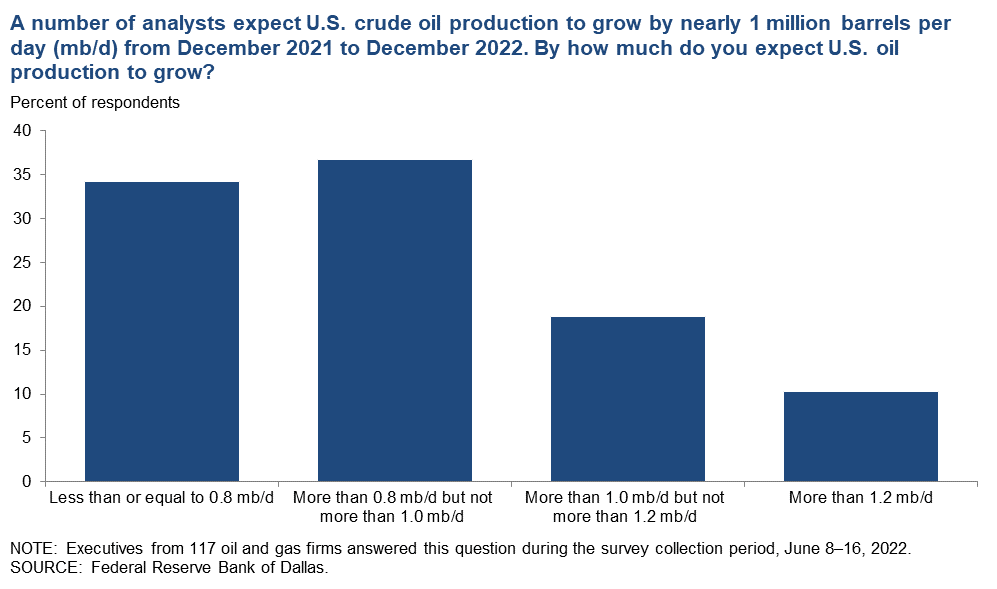 A number of analysts expect U.S. crude oil production to grow by nearly 1 million barrels per day (mb/d) from December 2021 to December 2022. By how much do you expect U.S. oil production to grow?

Percent of respondents

40
35
30
25
20
15
10
5
0

Less than or equal to 0.8 mb/d
More than 0.8 mb/d but not more than 1.0 mb/d
More than 1.0 mb/d but not more than 1.2 mb/d
More than 1.2 mb/d

NOTE: Executives from 117 oil and gas firms answered this question during the survey collection period, June 8–16, 2022.
SOURCE: Federal Reserve Bank of Dallas.